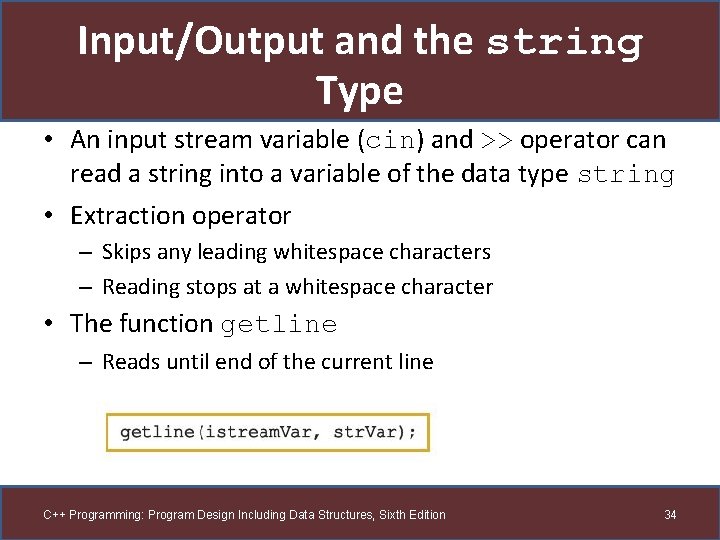 Input/Output and the string Type

• An input stream variable (cin) and >> operator can read a string into a variable of the data type string

• Extraction operator
– Skips any leading whitespace characters
– Reading stops at a whitespace character

• The function getline
– Reads until end of the current line

getline(istreamVar, strVar);

C++ Programming: Program Design Including Data Structures, Sixth Edition

34